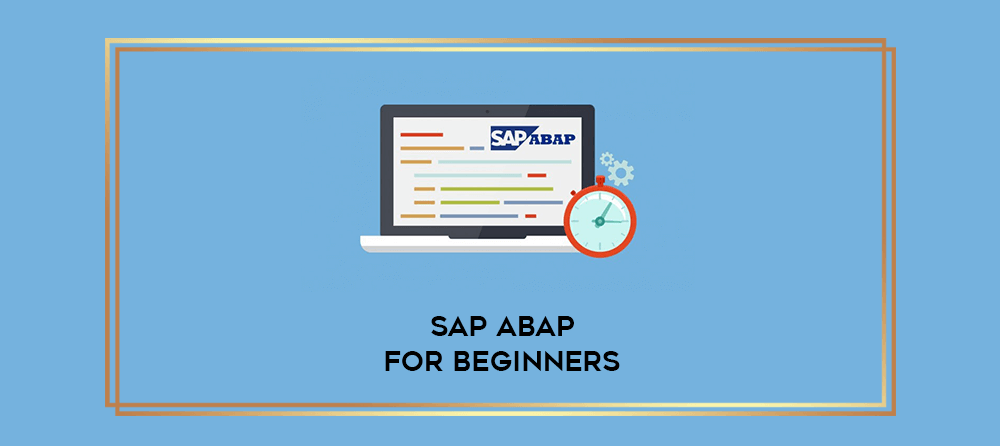 SAP ABAP

SAP ABAP
FOR BEGINNERS